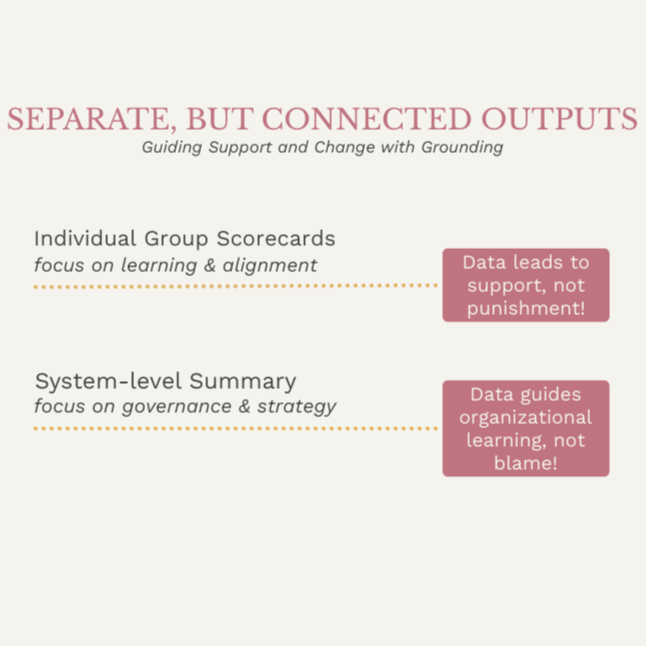 SEPARATE, BUT CONNECTED OUTPUTS
Guiding Support and Change with Grounding

Individual Group Scorecards
focus on learning & alignment

Data leads to support, not punishment!

System-level Summary
focus on governance & strategy

Data guides organizational learning, not blame!